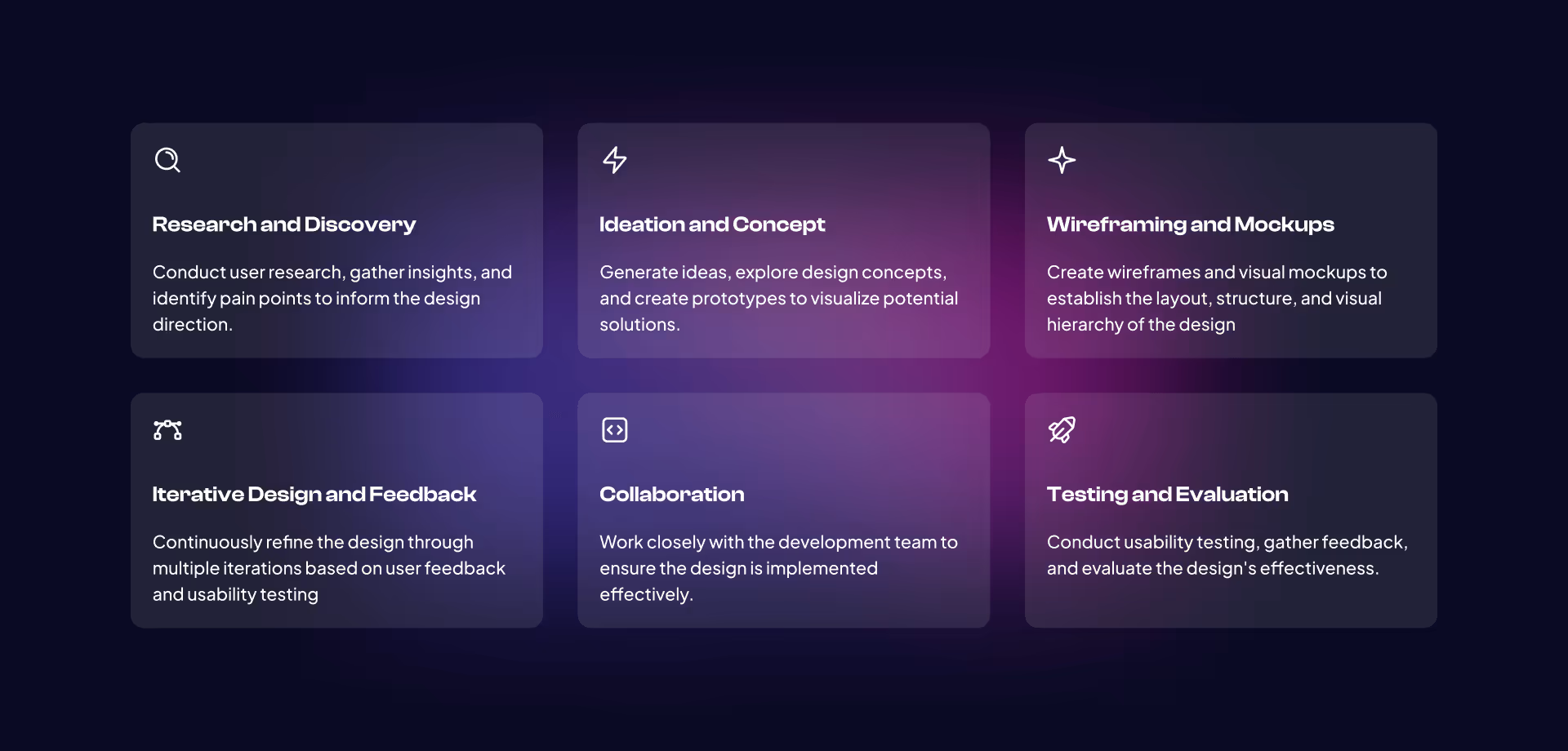 Research and Discovery

Conduct user research, gather insights, and identify pain points to inform the design direction.

Ideation and Concept

Generate ideas, explore design concepts, and create prototypes to visualize potential solutions.

Wireframing and Mockups

Create wireframes and visual mockups to establish the layout, structure, and visual hierarchy of the design

Iterative Design and Feedback

Continuously refine the design through multiple iterations based on user feedback and usability testing

Collaboration

Work closely with the development team to ensure the design is implemented effectively.

Testing and Evaluation

Conduct usability testing, gather feedback, and evaluate the design's effectiveness.